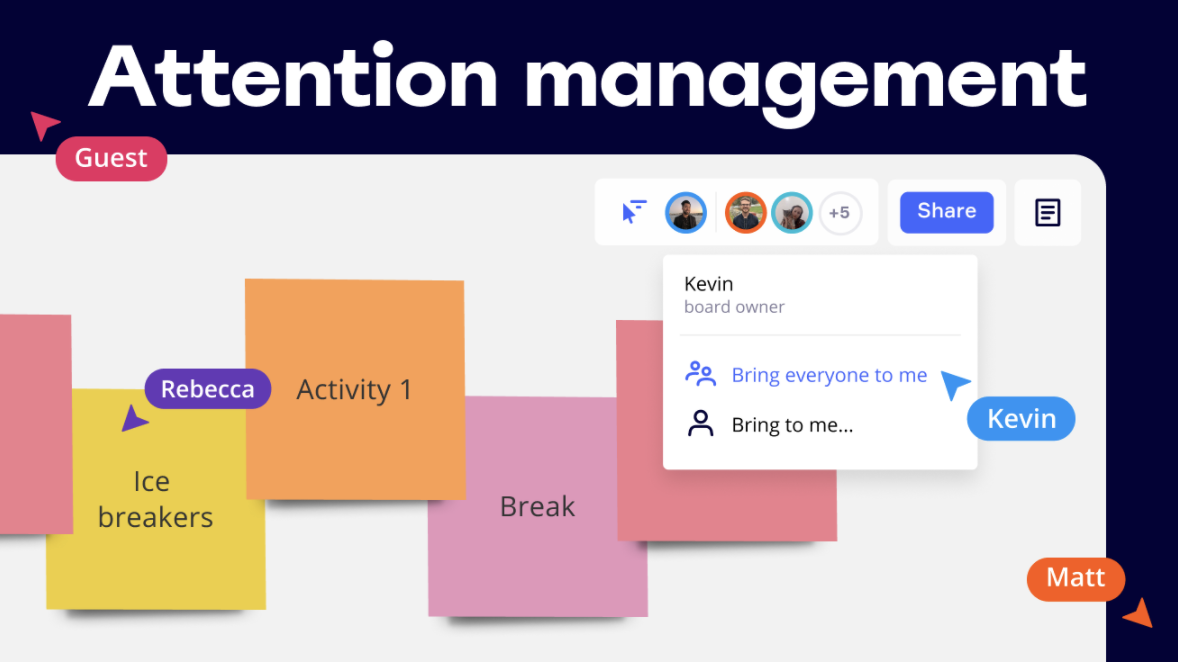 Attention management

Guest

+5

Share

Kevin
board owner

Bring everyone to me

Bring to me...

Kevin

Rebecca

Activity 1

Ice breakers

Break

Matt